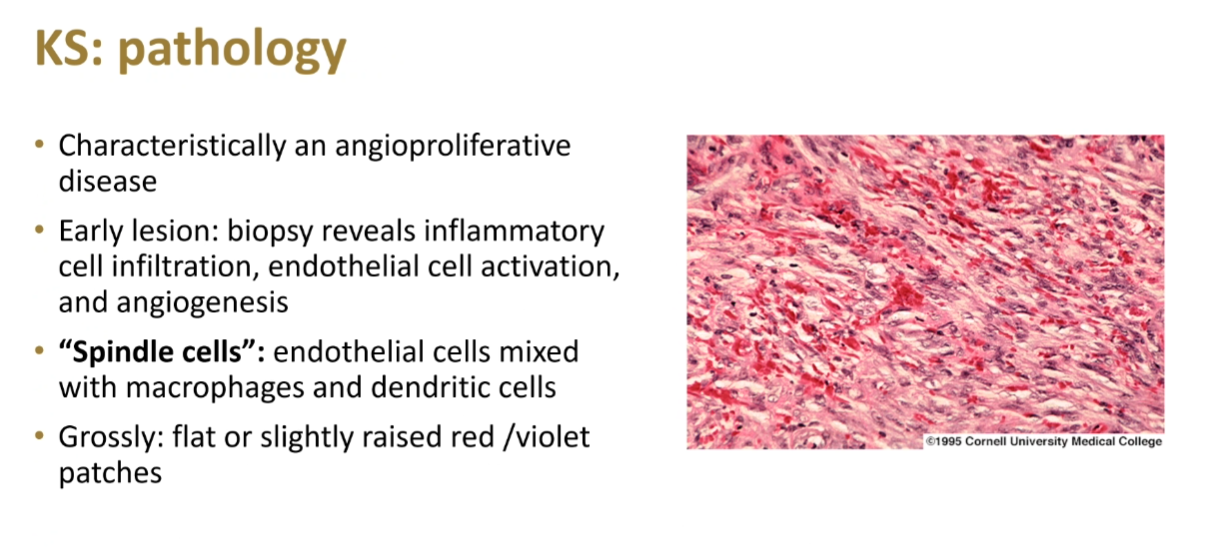 KS: pathology

• Characteristically an angioproliferative disease

• Early lesion: biopsy reveals inflammatory cell infiltration, endothelial cell activation, and angiogenesis

• "Spindle cells": endothelial cells mixed with macrophages and dendritic cells

• Grossly: flat or slightly raised red /violet patches

©1995 Cornell University Medical College